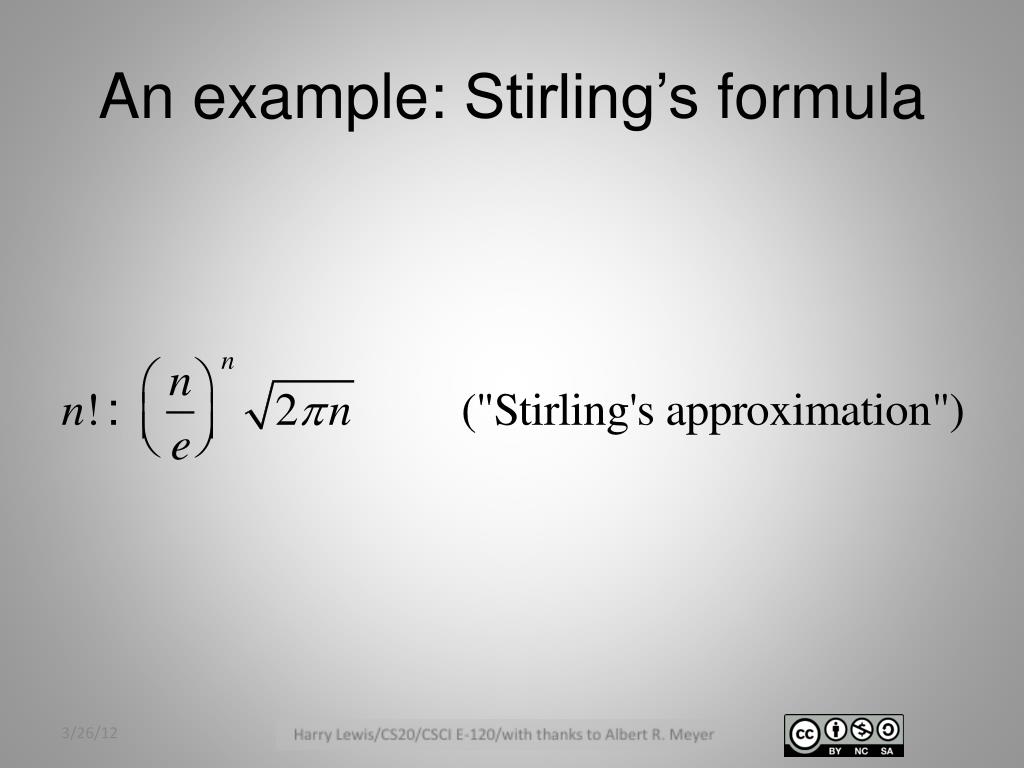 An example: Stirling’s formula

$n! : \left(\frac{n}{e}\right)^n \sqrt{2\pi n}$ ("Stirling's approximation")

3/26/12

Harry Lewis/CS20/CSCI E-120/with thanks to Albert R. Meyer

cc BY NC SA